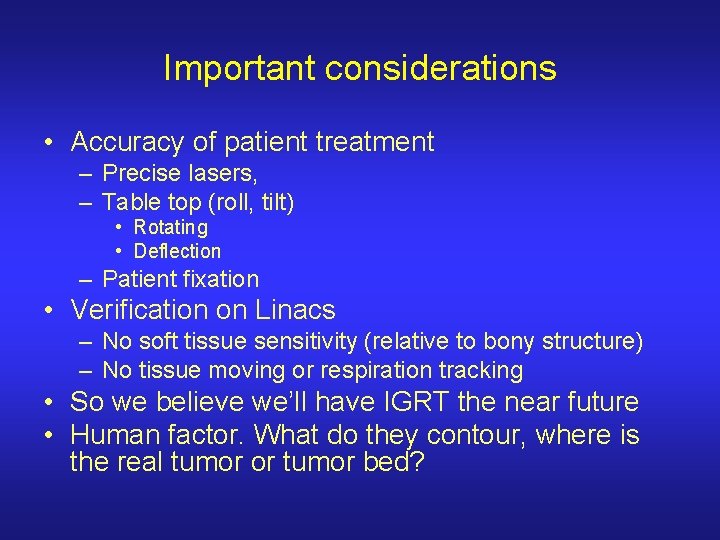 Important considerations

• Accuracy of patient treatment
– Precise lasers,
– Table top (roll, tilt)
• Rotating
• Deflection
– Patient fixation
• Verification on Linacs
– No soft tissue sensitivity (relative to bony structure)
– No tissue moving or respiration tracking
• So we believe we'll have IGRT the near future
• Human factor. What do they contour, where is the real tumor or tumor bed?